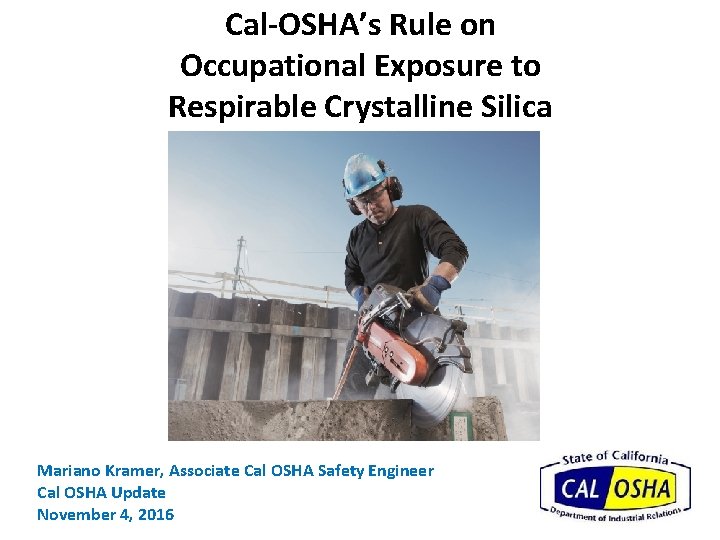 Cal-OSHA's Rule on Occupational Exposure to Respirable Crystalline Silica

Mariano Kramer, Associate Cal OSHA Safety Engineer
Cal OSHA Update
November 4, 2016

State of California
CAL OSHA
Department of Industrial Relations